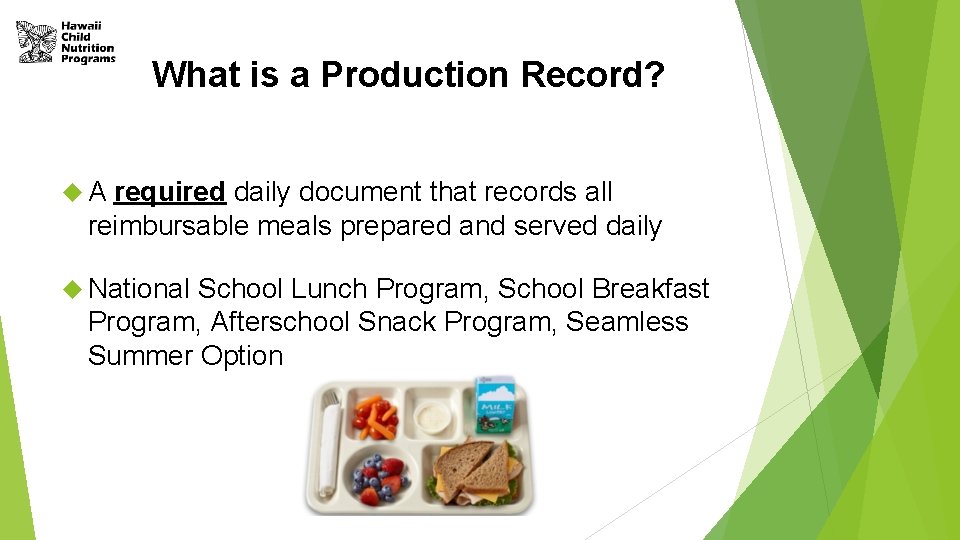 Hawaii Child Nutrition Programs

What is a Production Record?

A required daily document that records all reimbursable meals prepared and served daily

National School Lunch Program, School Breakfast Program, Afterschool Snack Program, Seamless Summer Option

MILK